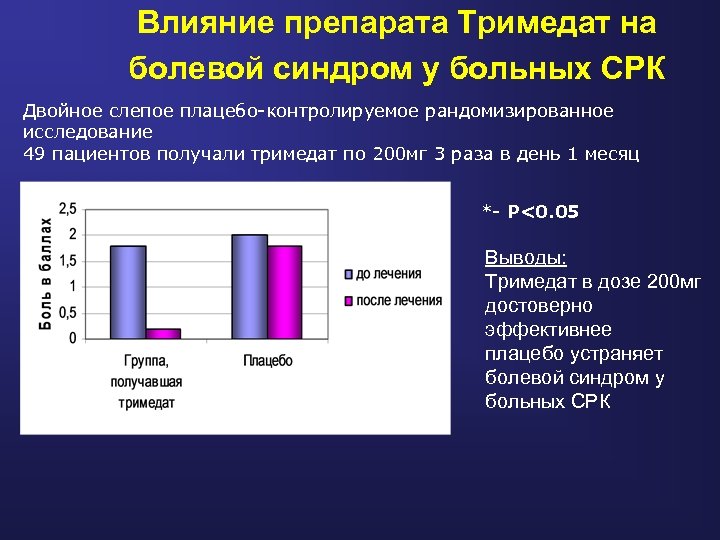 Влияние препарата Тримедат на болевой синдром у больных СРК

Двойное слепое плацебо-контролируемое рандомизированное исследование
49 пациентов получали тримедат по 200мг 3 раза в день 1 месяц

Боль в баллах
2,5
2
1,5
1
0,5
0
Группа, получавшая тримедат
Плацебо
до лечения
после лечения

*- P<0.05

Выводы:
Тримедат в дозе 200мг достоверно эффективнее плацебо устраняет болевой синдром у больных СРК